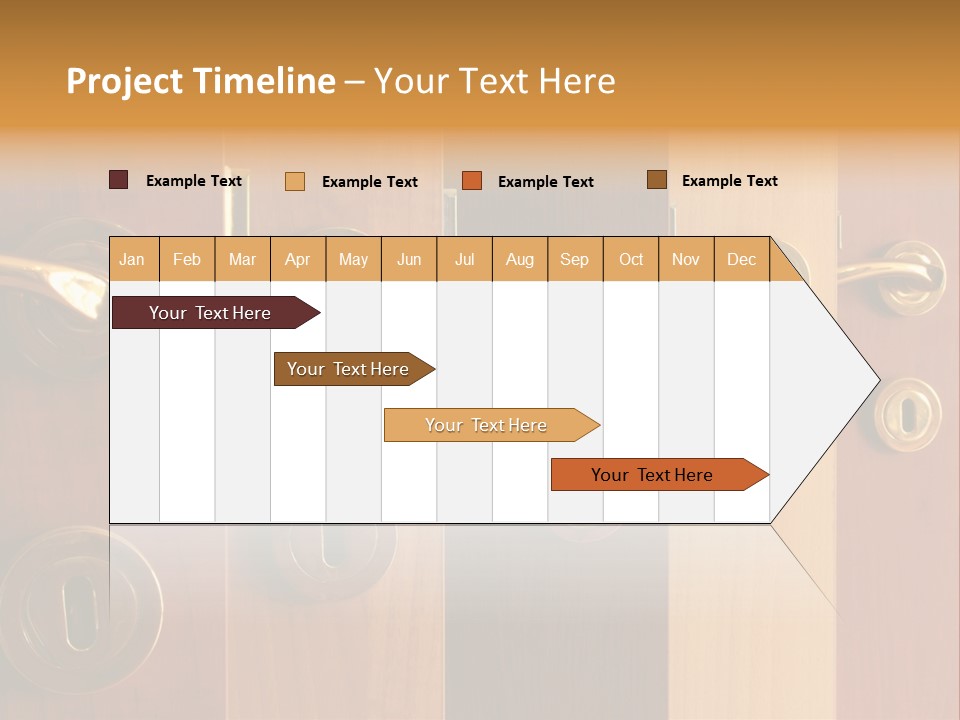 Project Timeline – Your Text Here

Example Text Example Text Example Text Example Text

| Jan | Feb | Mar | Apr | May | Jun | Jul | Aug | Sep | Oct | Nov | Dec |
|---|---|---|---|---|---|---|---|---|---|---|---|

Your Text Here

Your Text Here

Your Text Here

Your Text Here